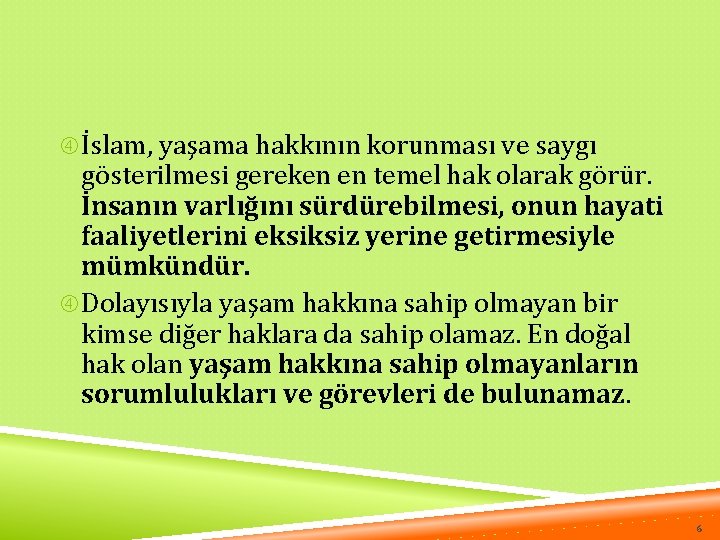 İslam, yaşama hakkının korunması ve saygı gösterilmesi gereken en temel hak olarak görür. İnsanın varlığını sürdürebilmesi, onun hayati faaliyetlerini eksiksiz yerine getirmesiyle mümkündür.

Dolayısıyla yaşam hakkına sahip olmayan bir kimse diğer haklara da sahip olamaz. En doğal hak olan yaşam hakkına sahip olmayanların sorumlulukları ve görevleri de bulunamaz.

6